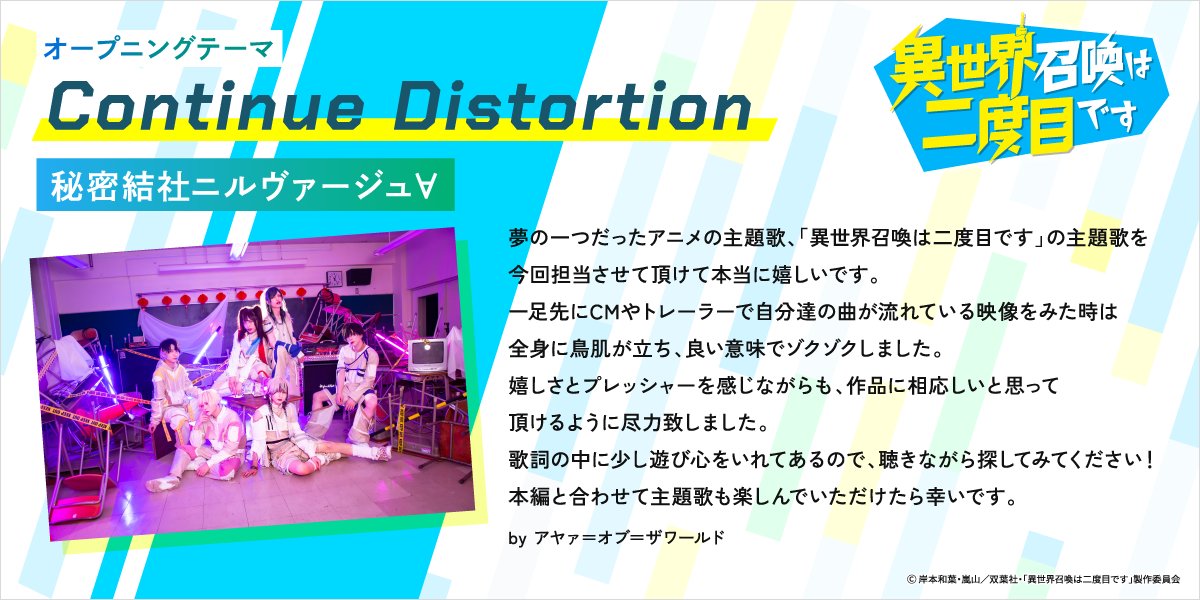 オープニングテーマ

Continue Distortion

秘密結社ニルヴァージュ∀

異世界召喚は二度目です

夢の一つだったアニメの主題歌、「異世界召喚は二度目です」の主題歌を今回担当させて頂けて本当に嬉しいです。
一足先にCMやトレーラーで自分達の曲が流れている映像をみた時は全身に鳥肌が立ち、良い意味でゾクゾクしました。
嬉しさとプレッシャーを感じながらも、作品に相応しいと思って頂けるように尽力致しました。
歌詞の中に少し遊び心をいれてあるので、聴きながら探してみてください！
本編と合わせて主題歌も楽しんでいただけたら幸いです。

by アヤァ＝オブ＝ザワールド

© 岸本和葉・嵐山／双葉社・「異世界召喚は二度目です」製作委員会